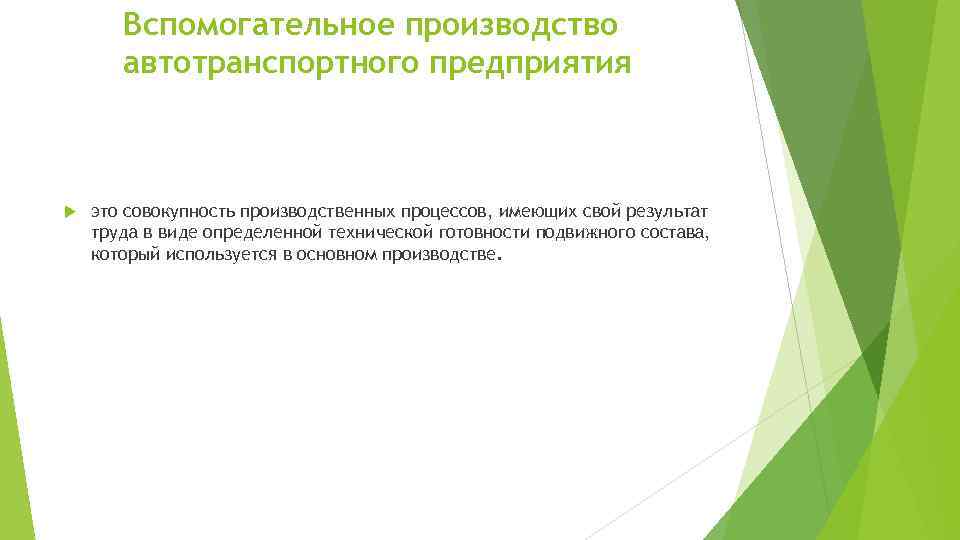 Вспомогательное производство автотранспортного предприятия

это совокупность производственных процессов, имеющих свой результат труда в виде определенной технической готовности подвижного состава, который используется в основном производстве.